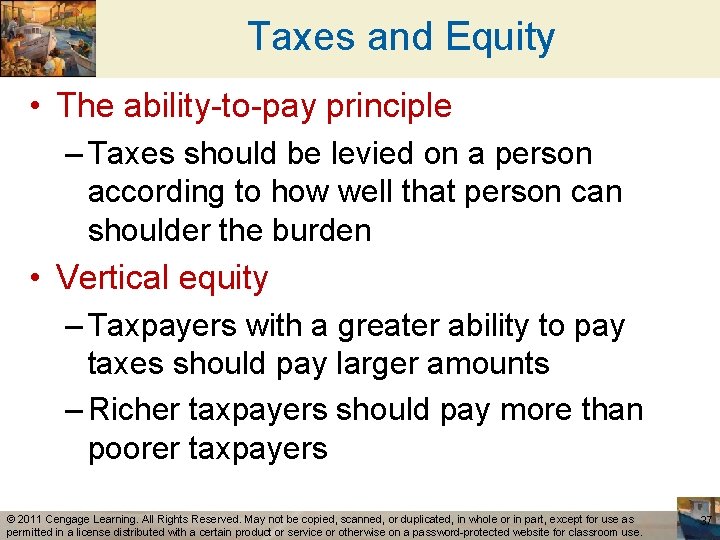 Taxes and Equity

• The ability-to-pay principle

– Taxes should be levied on a person according to how well that person can shoulder the burden

• Vertical equity

– Taxpayers with a greater ability to pay taxes should pay larger amounts

– Richer taxpayers should pay more than poorer taxpayers

© 2011 Cengage Learning. All Rights Reserved. May not be copied, scanned, or duplicated, in whole or in part, except for use as permitted in a license distributed with a certain product or service or otherwise on a password-protected website for classroom use.

37